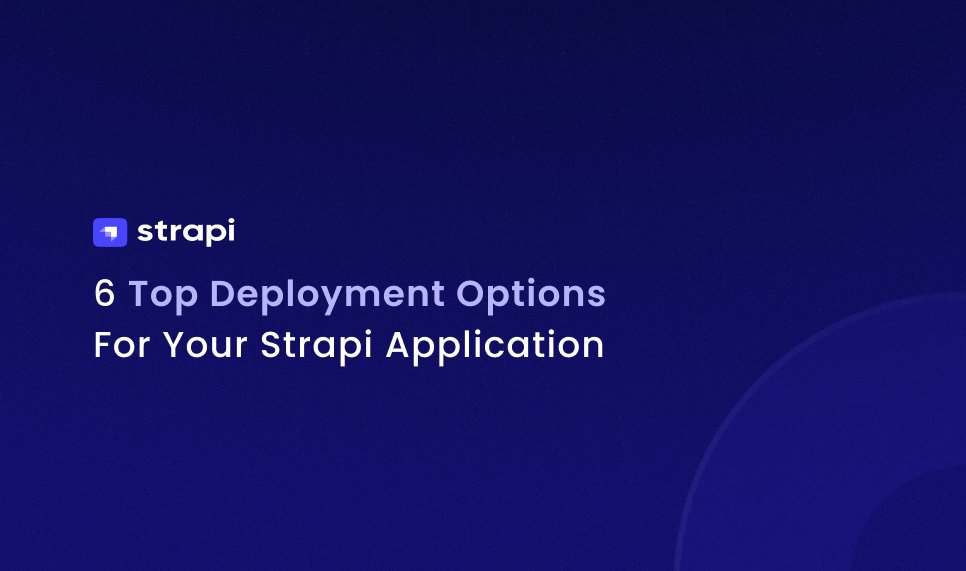 strapi

6 Top Deployment Options
For Your Strapi Application